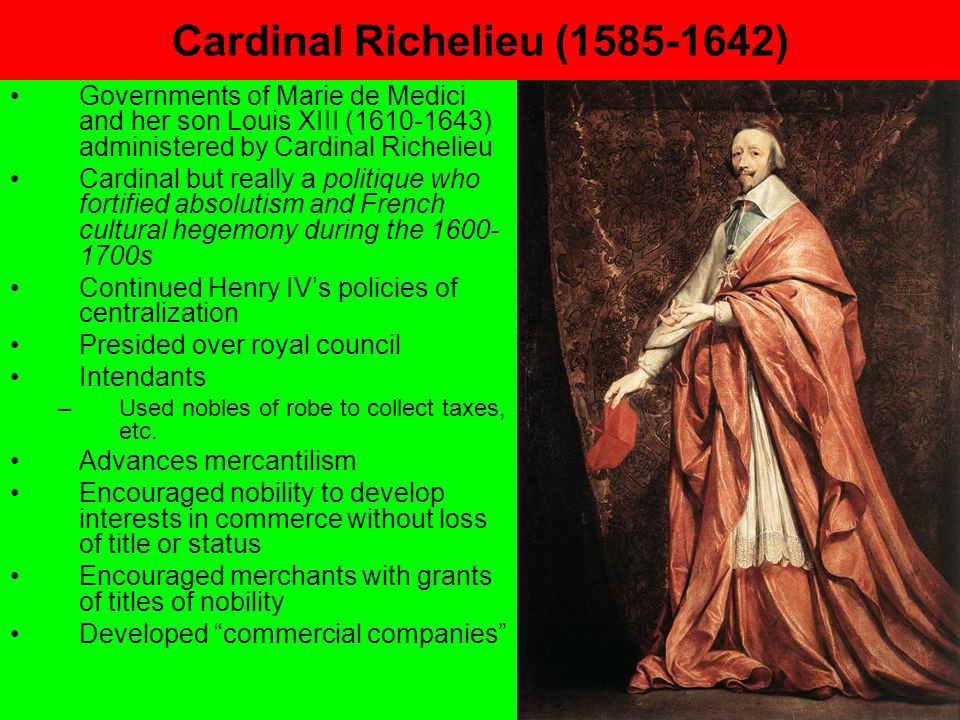 Cardinal Richelieu (1585-1642)

• Governments of Marie de Medici and her son Louis XIII (1610-1643) administered by Cardinal Richelieu
• Cardinal but really a politique who fortified absolutism and French cultural hegemony during the 1600-1700s
• Continued Henry IV's policies of centralization
• Presided over royal council
• Intendants
– Used nobles of robe to collect taxes, etc.
• Advances mercantilism
• Encouraged nobility to develop interests in commerce without loss of title or status
• Encouraged merchants with grants of titles of nobility
• Developed "commercial companies"